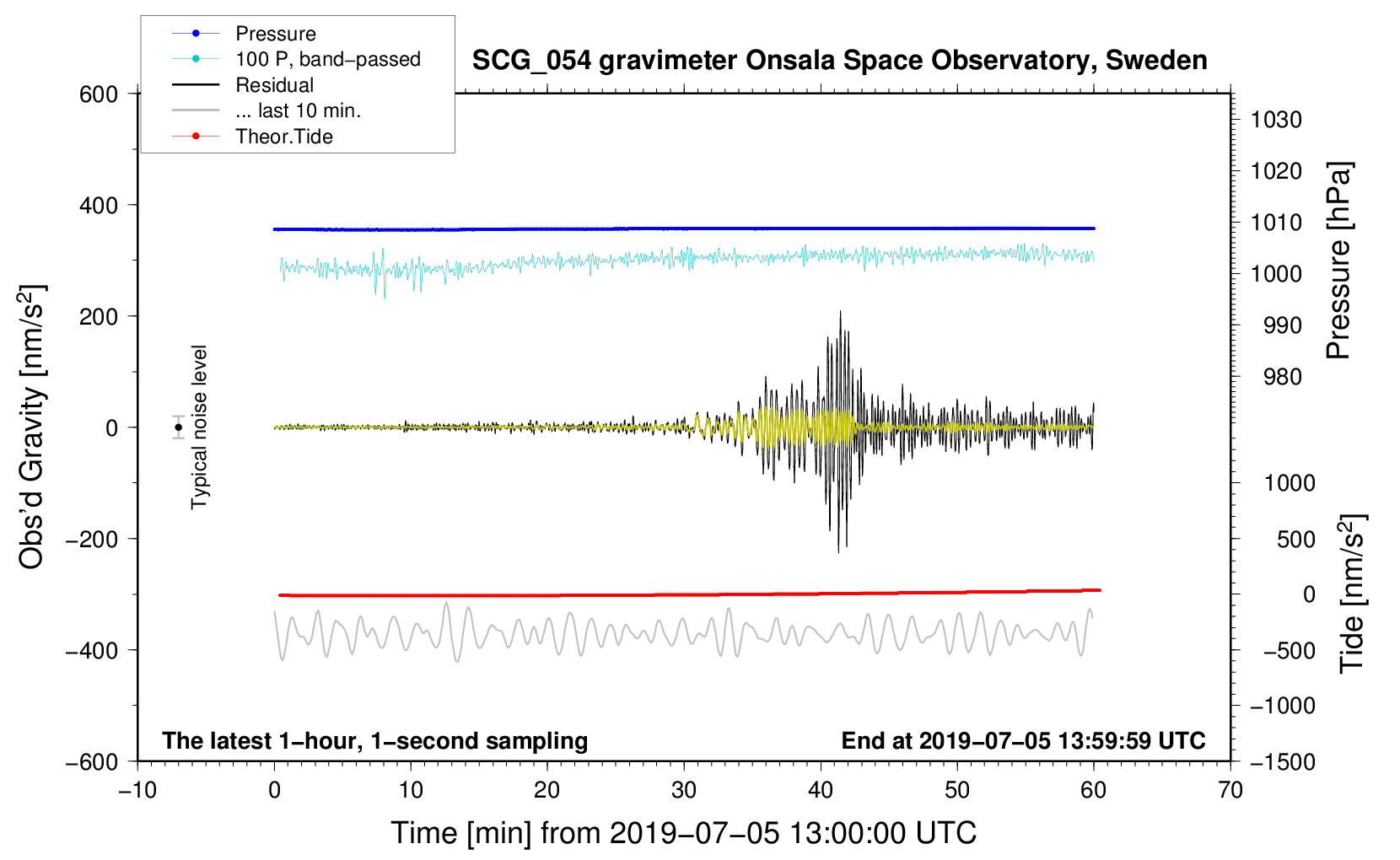 Pressure
100 P, band−passed
Residual
... last 10 min.
Theor.Tide

SCG_054 gravimeter Onsala Space Observatory, Sweden

600
400
200
0
−200
−400
−600

Obs'd Gravity [nm/s$^2$]

Typical noise level

1030
1020
1010
1000
990
980

Pressure [hPa]

1000
500
0
−500
−1000
−1500

Tide [nm/s$^2$]

The latest 1−hour, 1−second sampling
End at 2019−07−05 13:59:59 UTC

−10
0
10
20
30
40
50
60
70

Time [min] from 2019−07−05 13:00:00 UTC